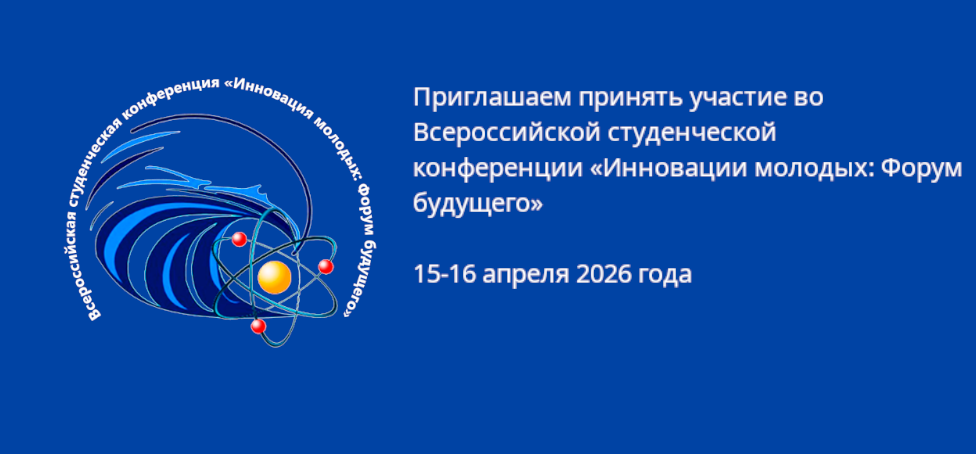 Всероссийская студенческая конференция «Инновация молодых: Форум будущего»

Приглашаем принять участие во Всероссийской студенческой конференции «Инновации молодых: Форум будущего»

15-16 апреля 2026 года